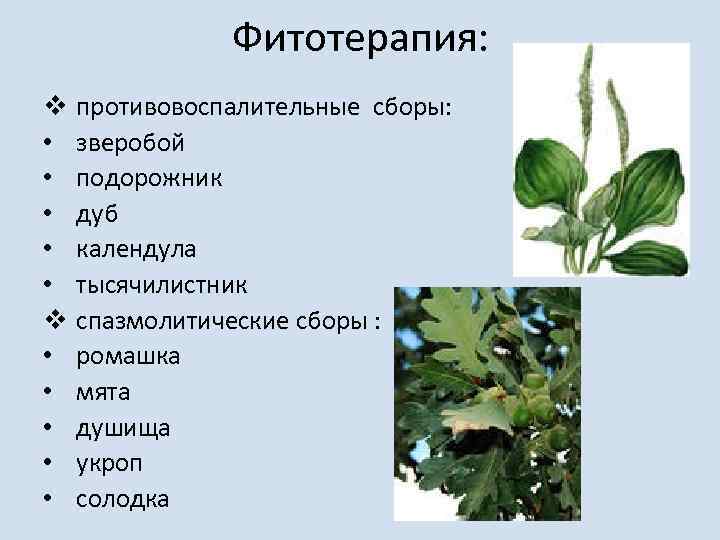 Фитотерапия:

❖ противовоспалительные сборы:
• зверобой
• подорожник
• дуб
• календула
• тысячилистник
❖ спазмолитические сборы :
• ромашка
• мята
• душища
• укроп
• солодка